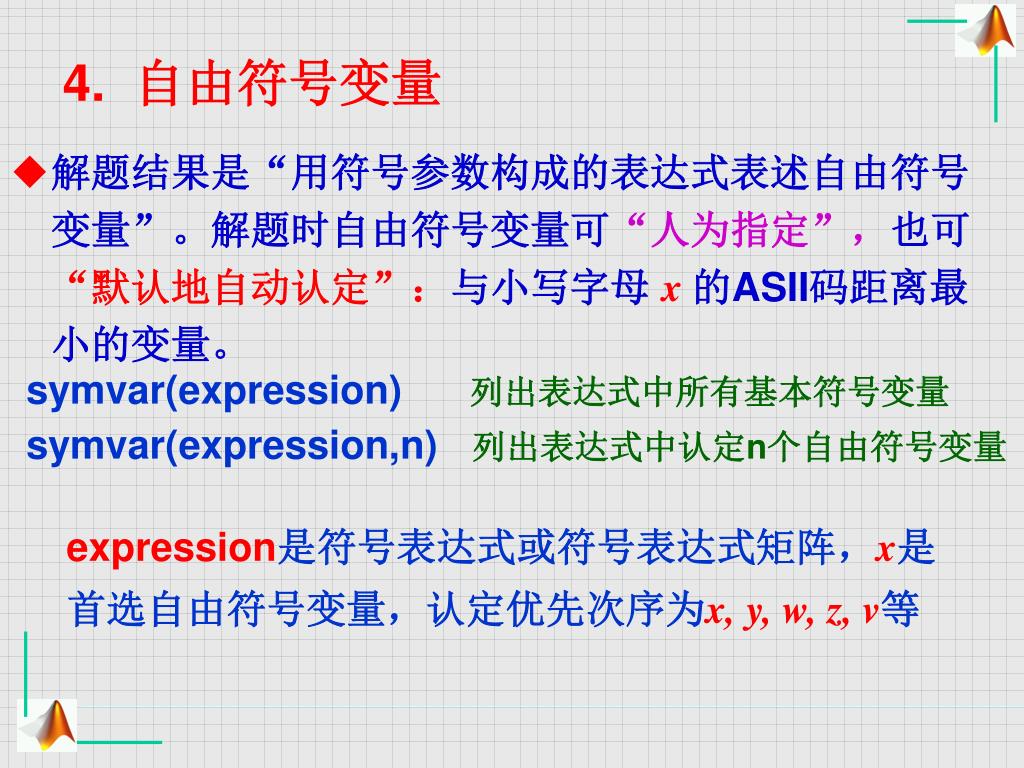 4. 自由符号变量

◆解题结果是“用符号参数构成的表达式表述自由符号变量”。解题时自由符号变量可“人为指定”，也可“默认地自动认定”：与小写字母 $x$ 的ASII码距离最小的变量。

symvar(expression) 列出表达式中所有基本符号变量
symvar(expression,n) 列出表达式中认定n个自由符号变量

expression是符号表达式或符号表达式矩阵，$x$是首选自由符号变量，认定优先次序为$x, y, w, z, v$等